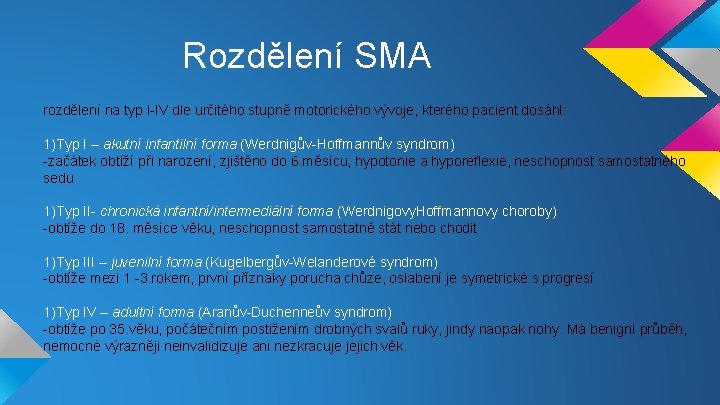 Rozdělení SMA

rozdělení na typ I-IV dle určitého stupně motorického vývoje, kterého pacient dosáhl:

1)Typ I – akutní infantilní forma (Werdnigův-Hoffmannův syndrom)
-začátek obtíží při narození, zjištěno do 6.měsícu, hypotonie a hyporeflexie, neschopnost samostatného sedu

1)Typ II- chronická infantní/intermediální forma (WerdnigovyHoffmannovy choroby)
-obtíže do 18. měsíce věku, neschopnost samostatně stát nebo chodit

1)Typ III – juvenilní forma (Kugelbergův-Welanderové syndrom)
-obtíže mezi 1.-3.rokem, první příznaky porucha chůze, oslabení je symetrické s progresí

1)Typ IV – adultní forma (Aranův-Duchenneův syndrom)
-obtíže po 35.věku, počátečním postižením drobných svalů ruky, jindy naopak nohy. Má benigní průběh, nemocné výrazněji neinvalidizuje ani nezkracuje jejich věk.